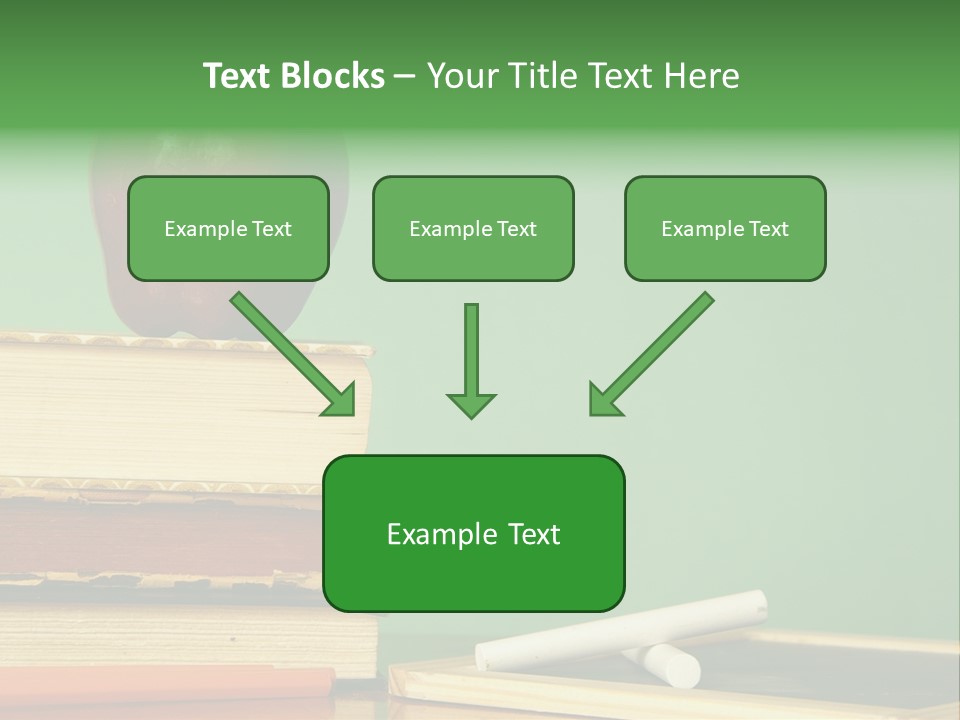 Text Blocks – Your Title Text Here

Example Text

Example Text

Example Text

Example Text